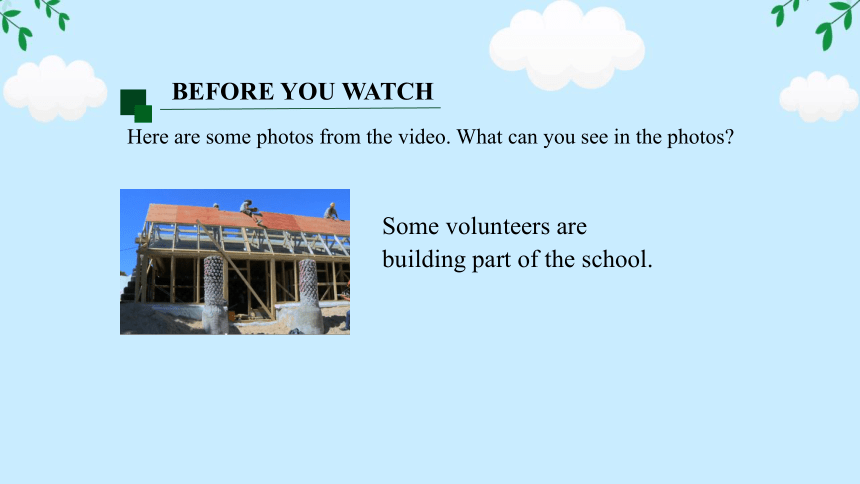 BEFORE YOU WATCH

Here are some photos from the video. What can you see in the photos?

Some volunteers are building part of the school.